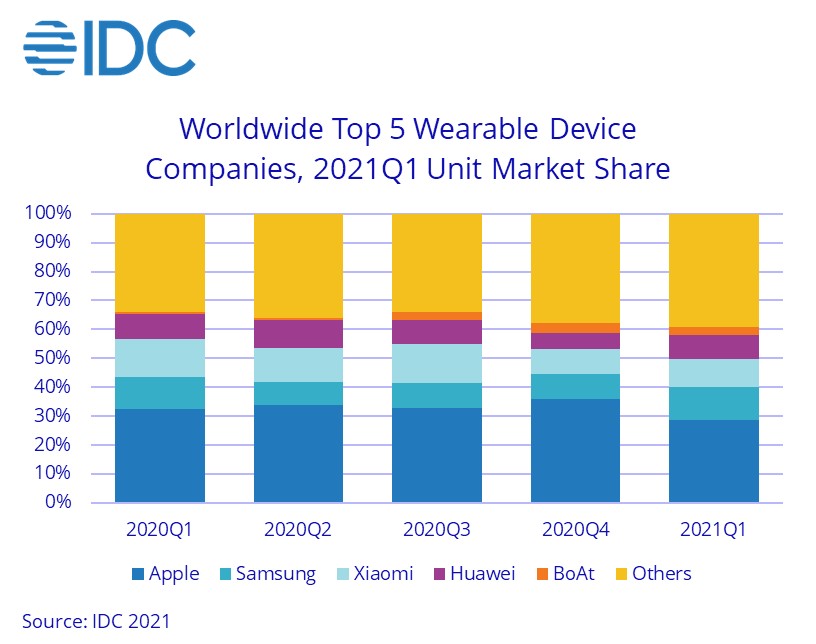 IDC

Worldwide Top 5 Wearable Device Companies, 2021Q1 Unit Market Share

100%
90%
80%
70%
60%
50%
40%
30%
20%
10%
0%

2020Q1
2020Q2
2020Q3
2020Q4
2021Q1

Apple
Samsung
Xiaomi
Huawei
BoAt
Others

Source: IDC 2021